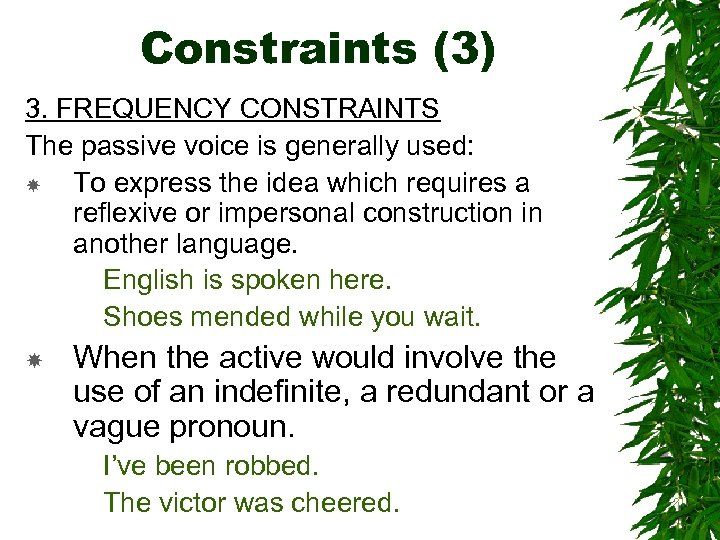 Constraints (3)

3. FREQUENCY CONSTRAINTS

The passive voice is generally used:

To express the idea which requires a reflexive or impersonal construction in another language.

English is spoken here.

Shoes mended while you wait.

When the active would involve the use of an indefinite, a redundant or a vague pronoun.

I've been robbed.

The victor was cheered.